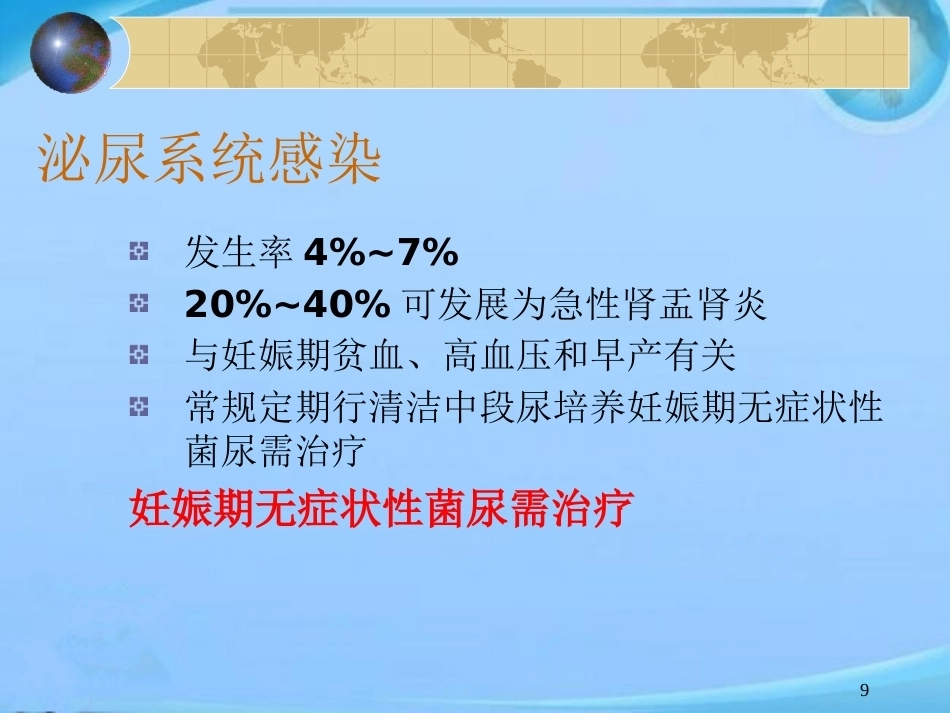 泌尿系统感染

发生率 4%~7%

20%~40% 可发展为急性肾盂肾炎

与妊娠期贫血、高血压和早产有关

常规定期行清洁中段尿培养妊娠期无症状性菌尿需治疗

妊娠期无症状性菌尿需治疗

9